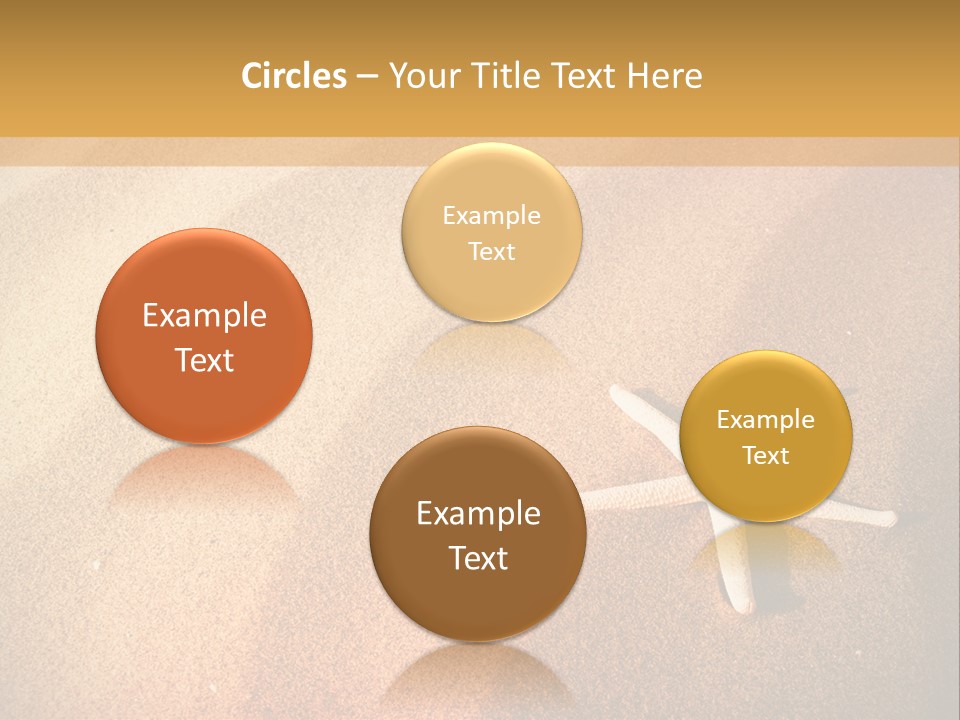 Circles – Your Title Text Here

Example Text

Example Text

Example Text

Example Text